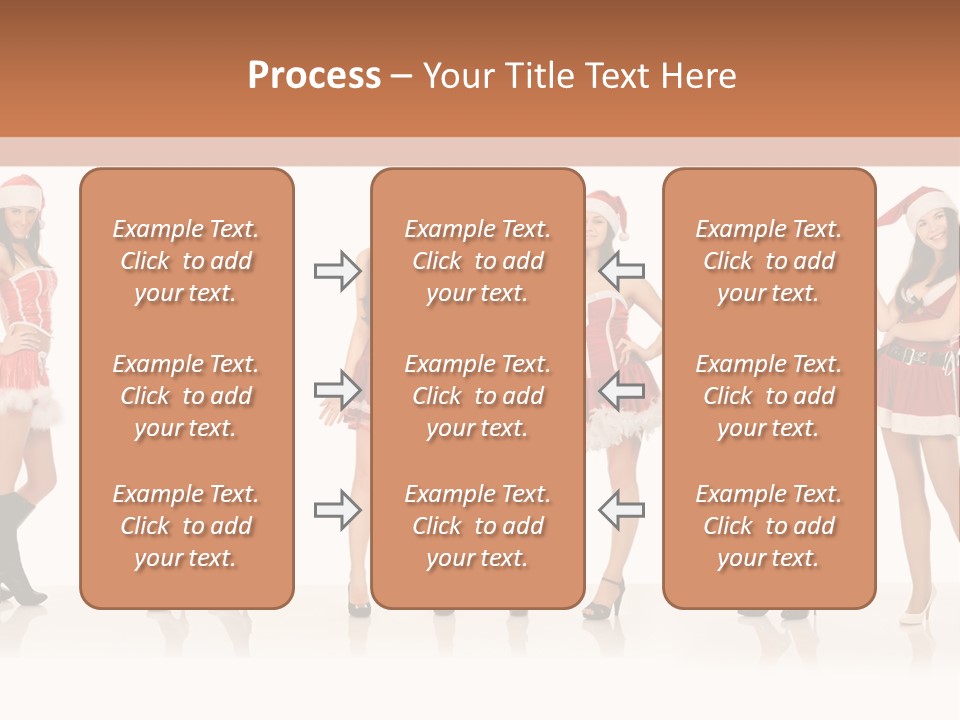 Process – Your Title Text Here

Example Text. Click to add your text.

Example Text. Click to add your text.

Example Text. Click to add your text.

Example Text. Click to add your text.

Example Text. Click to add your text.

Example Text. Click to add your text.

Example Text. Click to add your text.

Example Text. Click to add your text.

Example Text. Click to add your text.